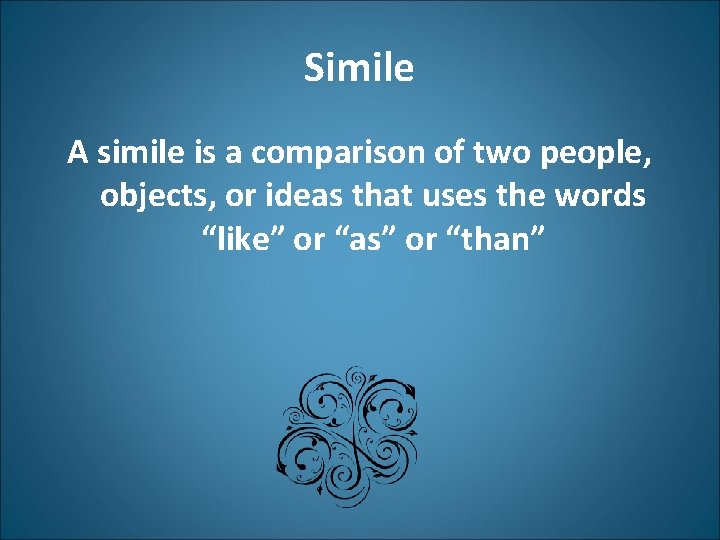 Simile

A simile is a comparison of two people, objects, or ideas that uses the words “like” or “as” or “than”